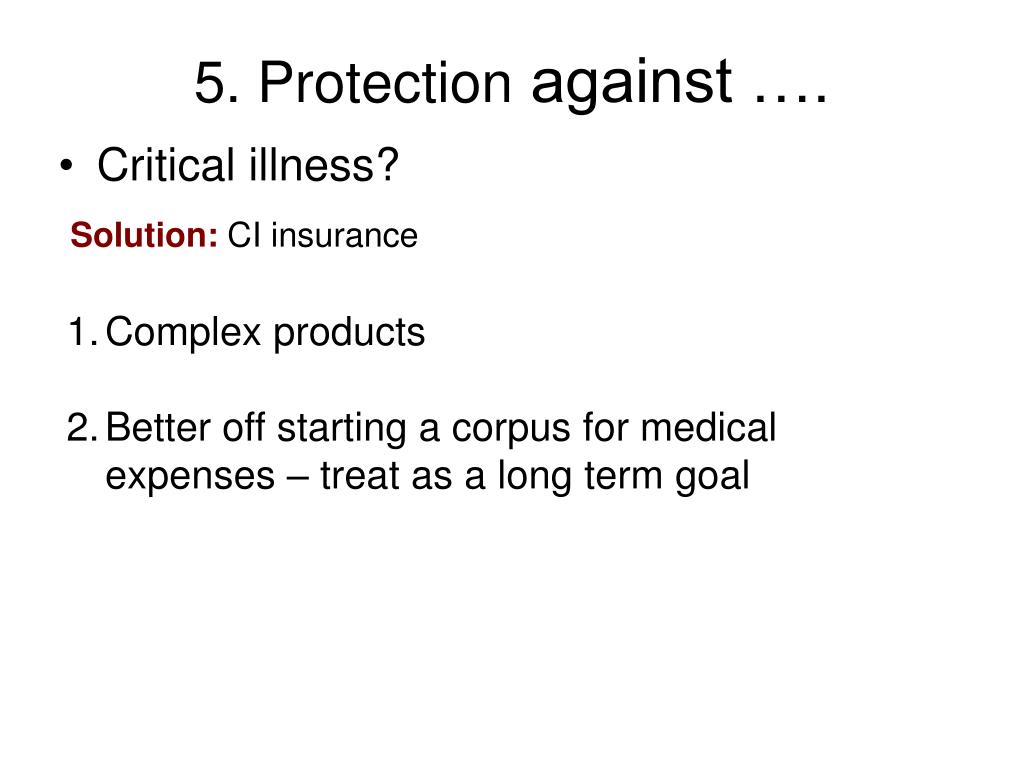 5. Protection against ….

• Critical illness?

Solution: CI insurance

1. Complex products

2. Better off starting a corpus for medical expenses – treat as a long term goal